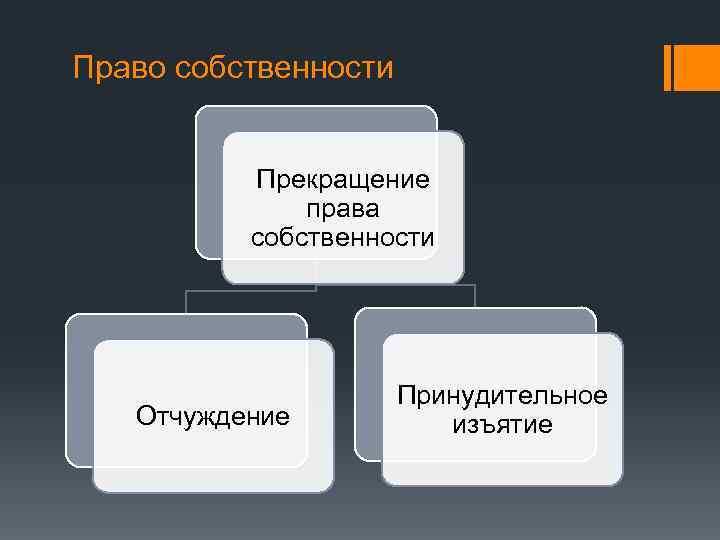 Право собственности

Прекращение права собственности

Отчуждение

Принудительное изъятие